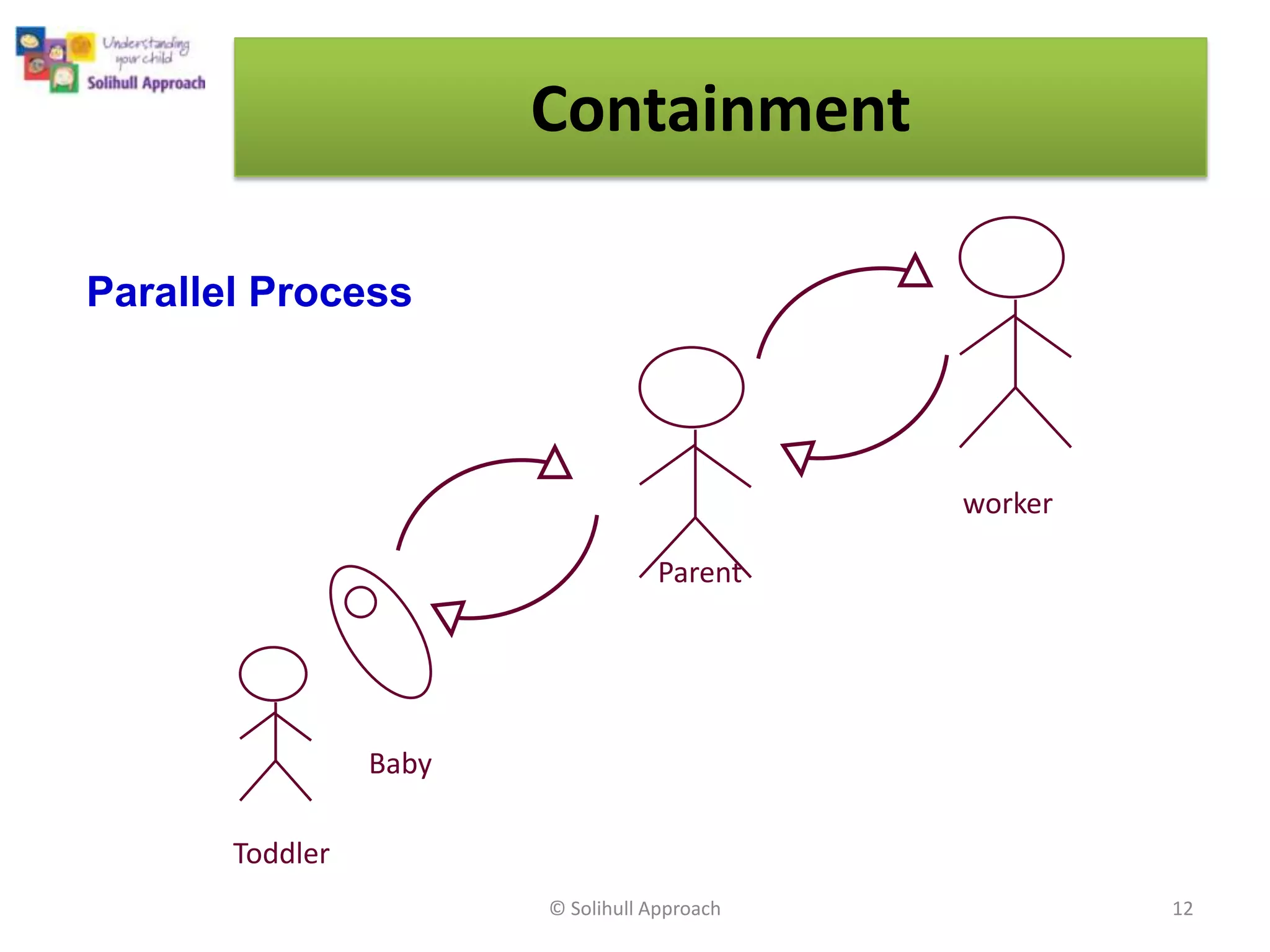 Understanding your child
Solihull Approach

Containment

Parallel Process

worker

Parent

Baby

Toddler

© Solihull Approach

12